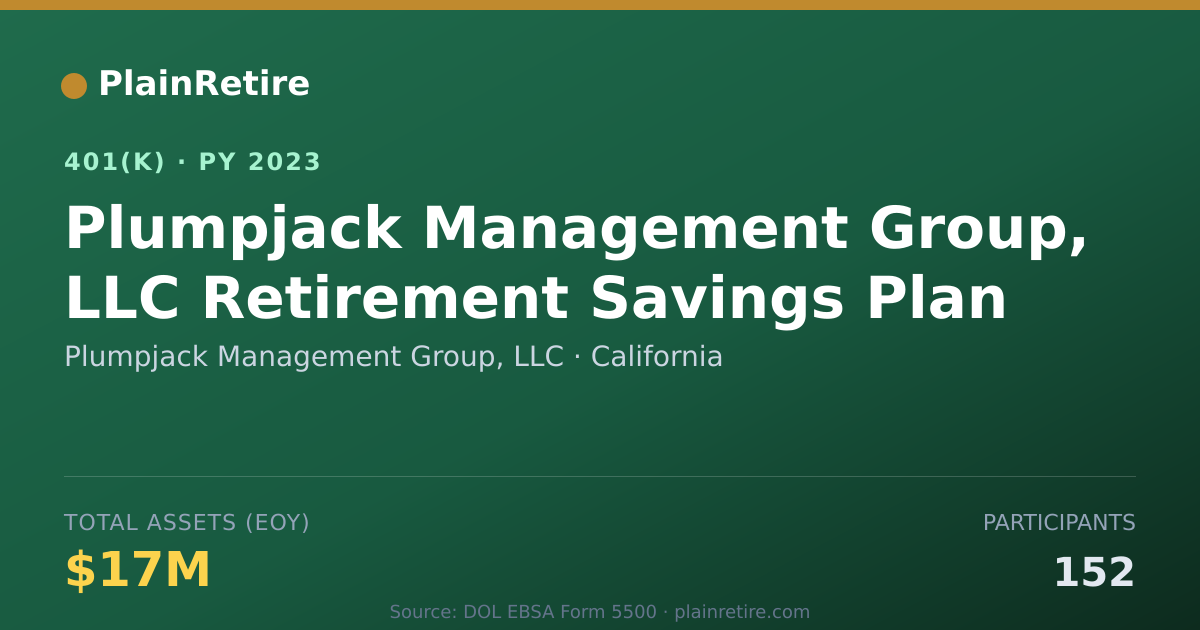 PlainRetire

401(K) · PY 2023

Plumpjack Management Group, LLC Retirement Savings Plan

Plumpjack Management Group, LLC · California

TOTAL ASSETS (EOY)

$17M

PARTICIPANTS

152

Source: DOL EBSA Form 5500 · plainretire.com